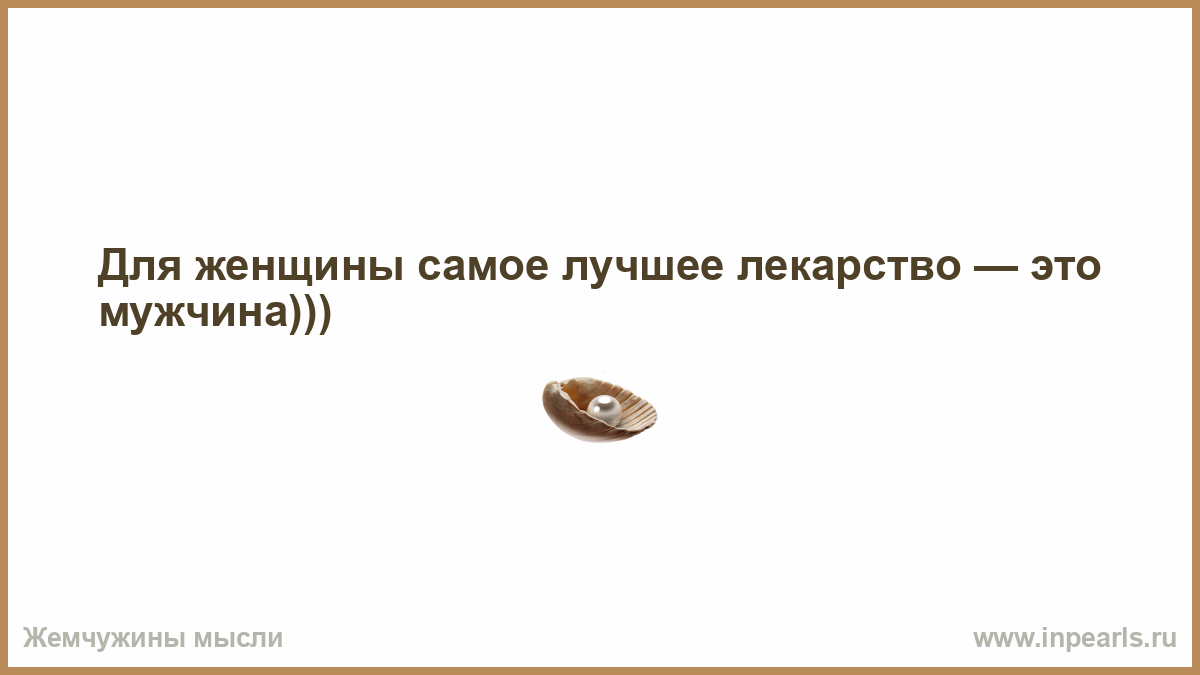 Для женщины самое лучшее лекарство — это мужчина)))

Жемчужины мысли

www.inpearls.ru